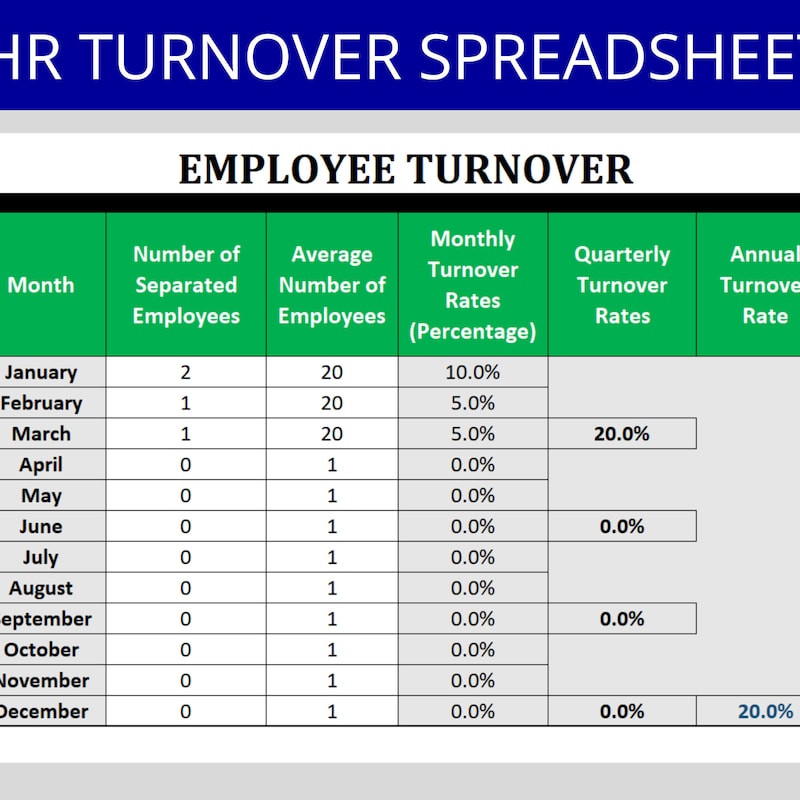 HR TURNOVER SPREADSHEET

EMPLOYEE TURNOVER

| Month | Number of Separated Employees | Average Number of Employees | Monthly Turnover Rates (Percentage) | Quarterly Turnover Rates | Annual Turnove Rate |
|---|---|---|---|---|---|
| January | 2 | 20 | 10.0% | | |
| February | 1 | 20 | 5.0% | | |
| March | 1 | 20 | 5.0% | 20.0% | |
| April | 0 | 1 | 0.0% | | |
| May | 0 | 1 | 0.0% | | |
| June | 0 | 1 | 0.0% | 0.0% | |
| July | 0 | 1 | 0.0% | | |
| August | 0 | 1 | 0.0% | | |
| eptember | 0 | 1 | 0.0% | 0.0% | |
| October | 0 | 1 | 0.0% | | |
| November | 0 | 1 | 0.0% | | |
| December | 0 | 1 | 0.0% | 0.0% | 20.0% |